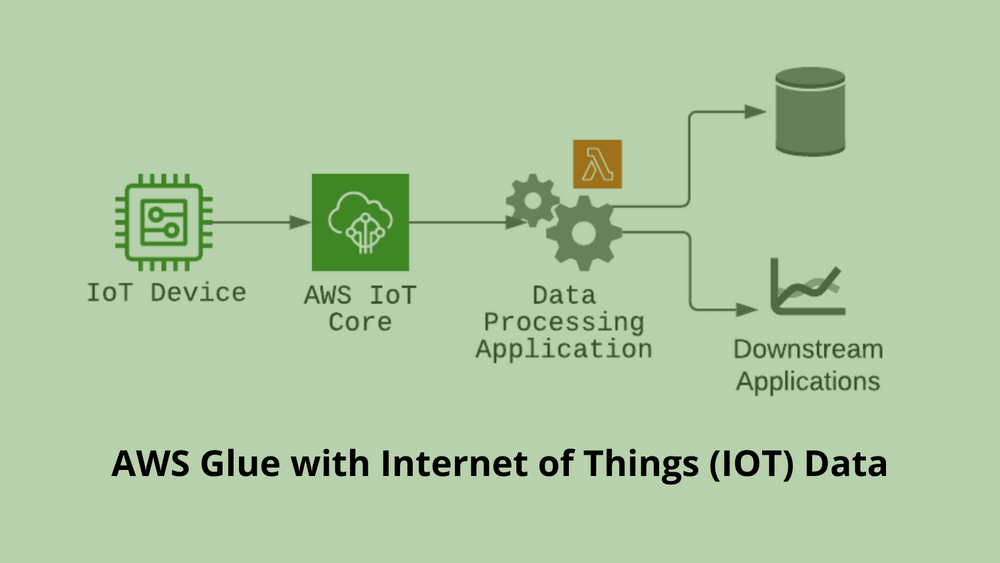 IoT Device

AWS IoT Core

λ

Data Processing Application

Downstream Applications

AWS Glue with Internet of Things (IOT) Data